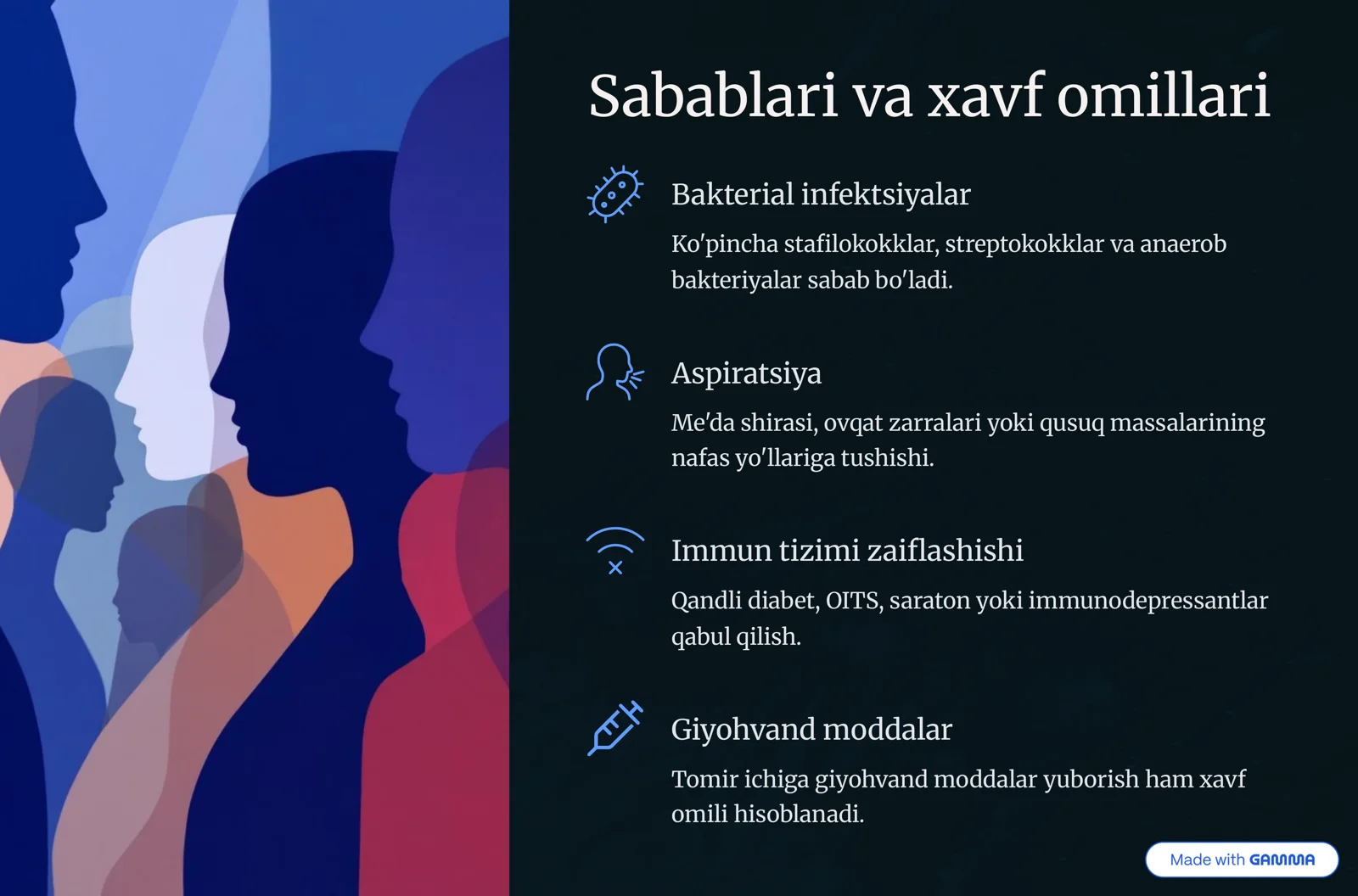 Sabablari va xavf omillari

Bakterial infektsiyalar

Ko'pincha stafilokokklar, streptokokklar va anaerob bakteriyalar sabab bo'ladi.

Aspiratsiya

Me'da shirasi, ovqat zarralari yoki qusuq massalarining nafas yo'llariga tushishi.

Immun tizimi zaiflashishi

Qandli diabet, OITS, saraton yoki immunodepressantlar qabul qilish.

Giyohvand moddalar

Tomir ichiga giyohvand moddalar yuborish ham xavf omili hisoblanadi.

Made with GAMMA